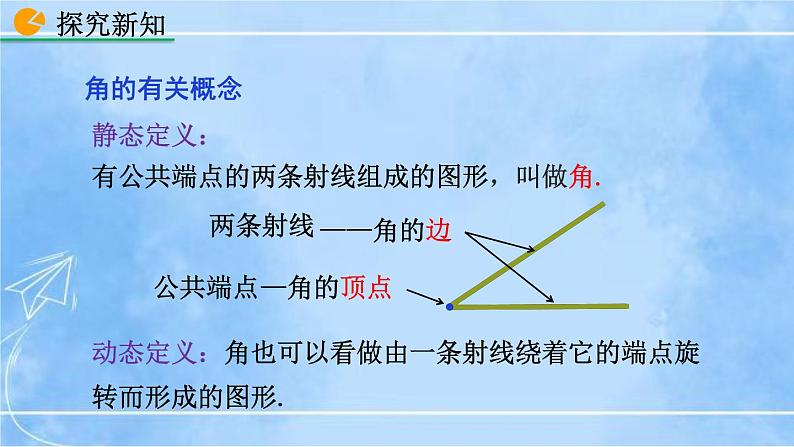 探究新知

角的有关概念

静态定义：

有公共端点的两条射线组成的图形，叫做角.

两条射线 ——角的边

公共端点—角的顶点

动态定义：角也可以看做由一条射线绕着它的端点旋转而形成的图形.